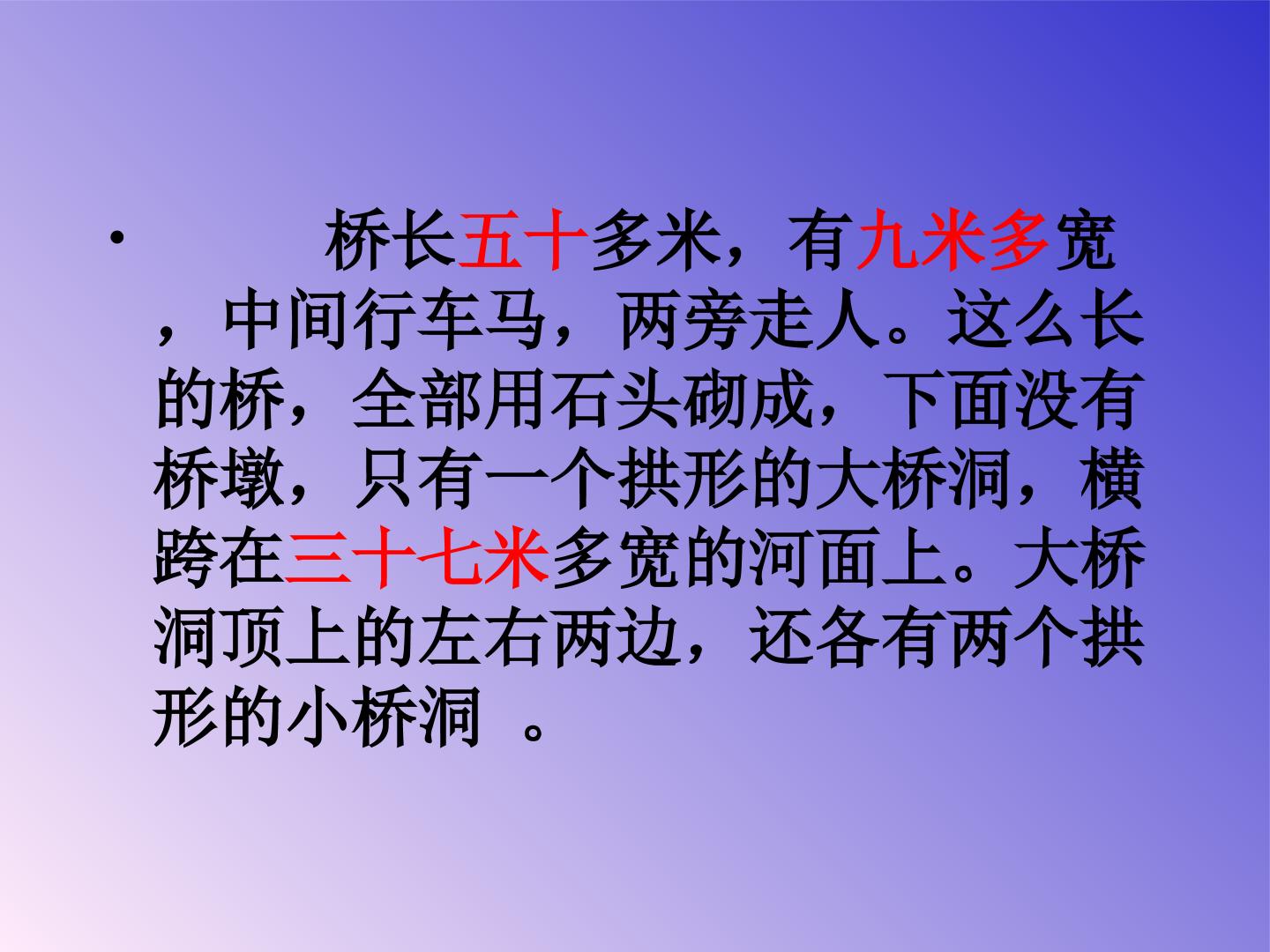 • 桥长五十多米，有九米多宽，中间行车马，两旁走人。这么长的桥，全部用石头砌成，下面没有桥墩，只有一个拱形的大桥洞，横跨在三十七米多宽的河面上。大桥洞顶上的左右两边，还各有两个拱形的小桥洞 。